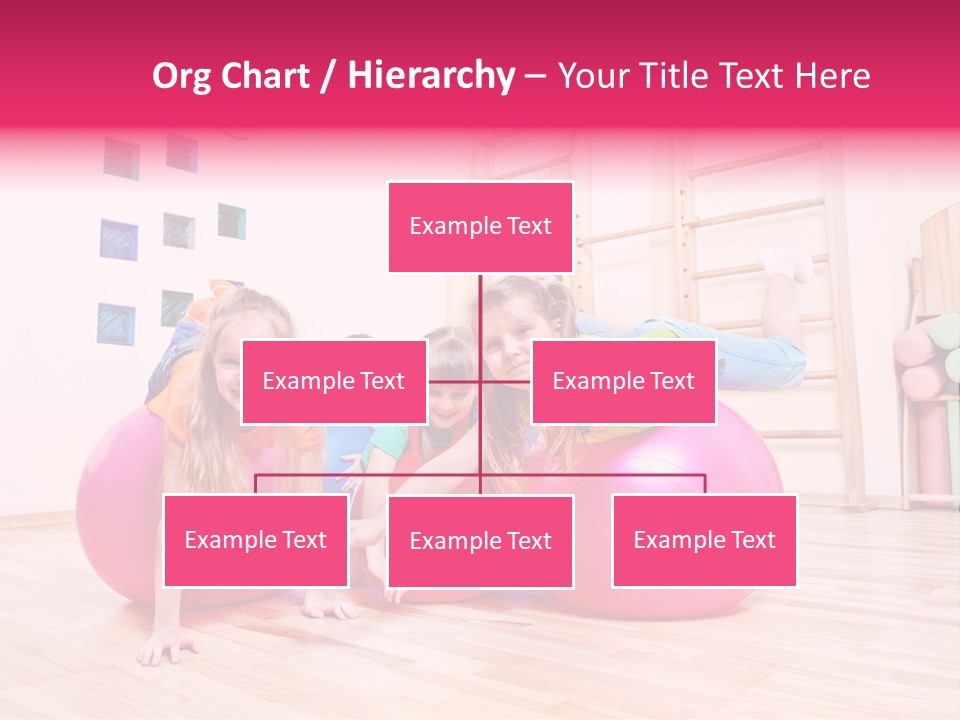 Org Chart / Hierarchy – Your Title Text Here

Example Text

Example Text

Example Text

Example Text

Example Text

Example Text